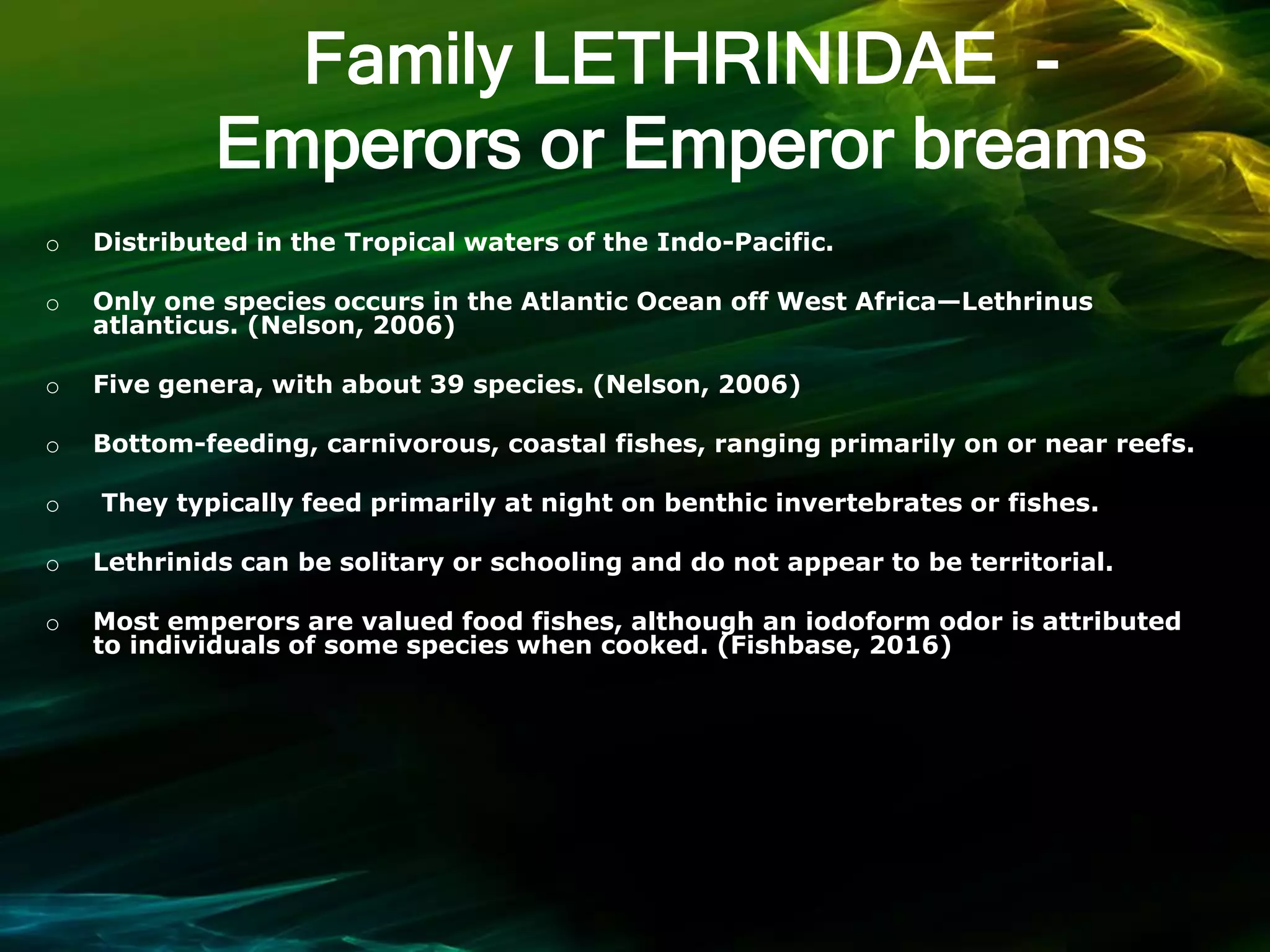 Family LETHRINIDAE -
Emperors or Emperor breams

o Distributed in the Tropical waters of the Indo-Pacific.

o Only one species occurs in the Atlantic Ocean off West Africa—Lethrinus atlanticus. (Nelson, 2006)

o Five genera, with about 39 species. (Nelson, 2006)

o Bottom-feeding, carnivorous, coastal fishes, ranging primarily on or near reefs.

o They typically feed primarily at night on benthic invertebrates or fishes.

o Lethrinids can be solitary or schooling and do not appear to be territorial.

o Most emperors are valued food fishes, although an iodoform odor is attributed to individuals of some species when cooked. (Fishbase, 2016)